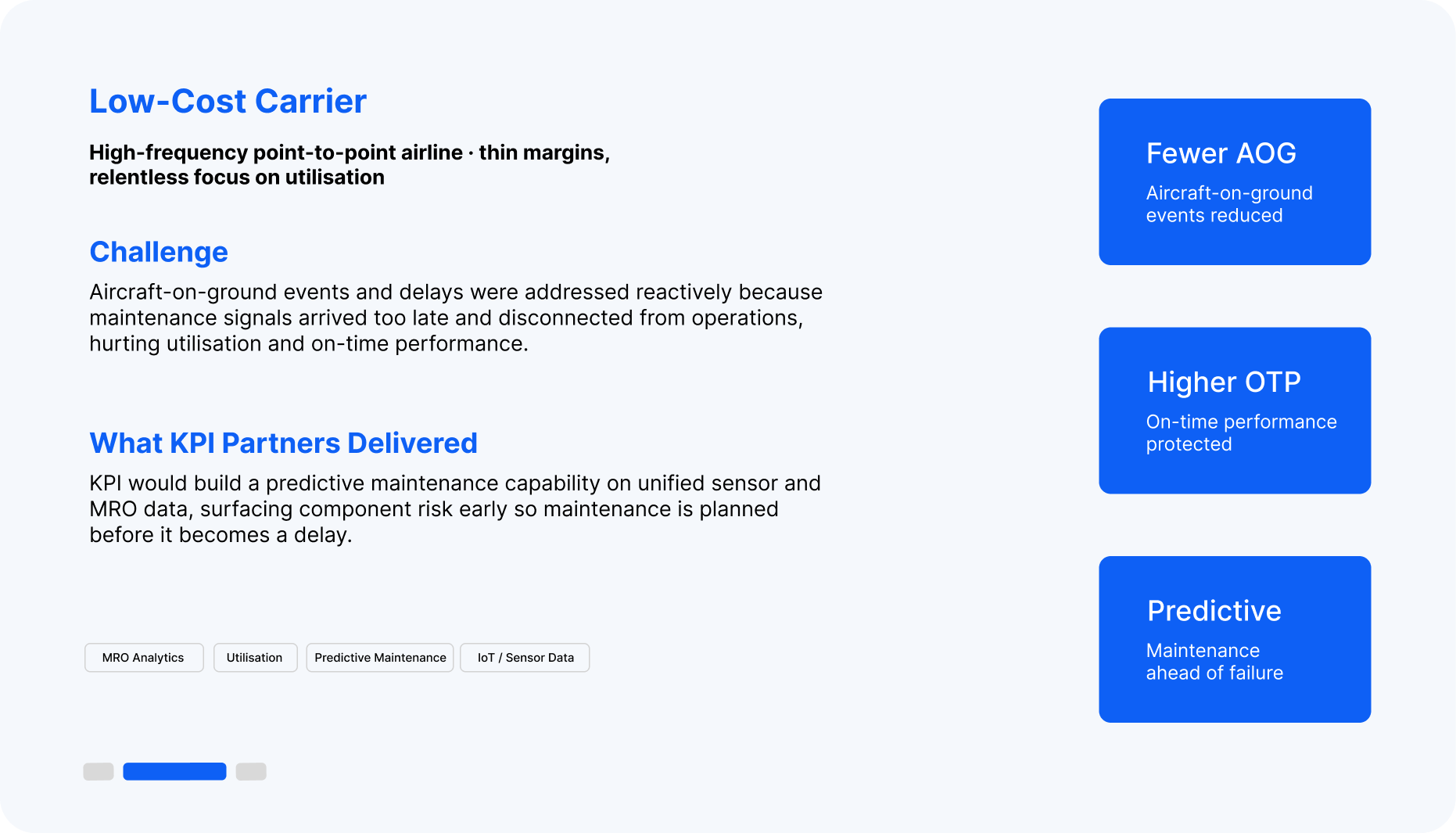 Low-Cost Carrier

High-frequency point-to-point airline · thin margins, relentless focus on utilisation

Challenge

Aircraft-on-ground events and delays were addressed reactively because maintenance signals arrived too late and disconnected from operations, hurting utilisation and on-time performance.

What KPI Partners Delivered

KPI would build a predictive maintenance capability on unified sensor and MRO data, surfacing component risk early so maintenance is planned before it becomes a delay.

MRO Analytics

Utilisation

Predictive Maintenance

IoT / Sensor Data

Fewer AOG

Aircraft-on-ground events reduced

Higher OTP

On-time performance protected

Predictive

Maintenance ahead of failure